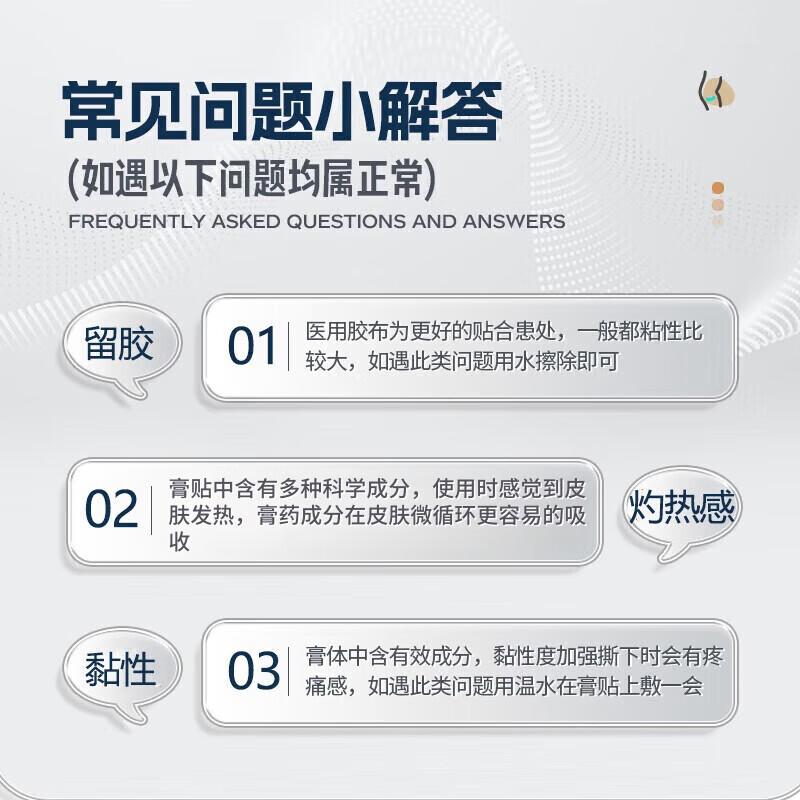 常见问题小解答
(如遇以下问题均属正常)
FREQUENTLY ASKED QUESTIONS AND ANSWERS

留胶

01 医用胶布为更好的贴合患处，一般都粘性比较大，如遇此类问题用水擦除即可

02 膏贴中含有多种科学成分，使用时感觉到皮肤发热，膏药成分在皮肤微循环更容易的吸收

灼热感

黏性

03 膏体中含有效成分，黏性度加强撕下时会有疼痛感，如遇此类问题用温水在膏贴上敷一会